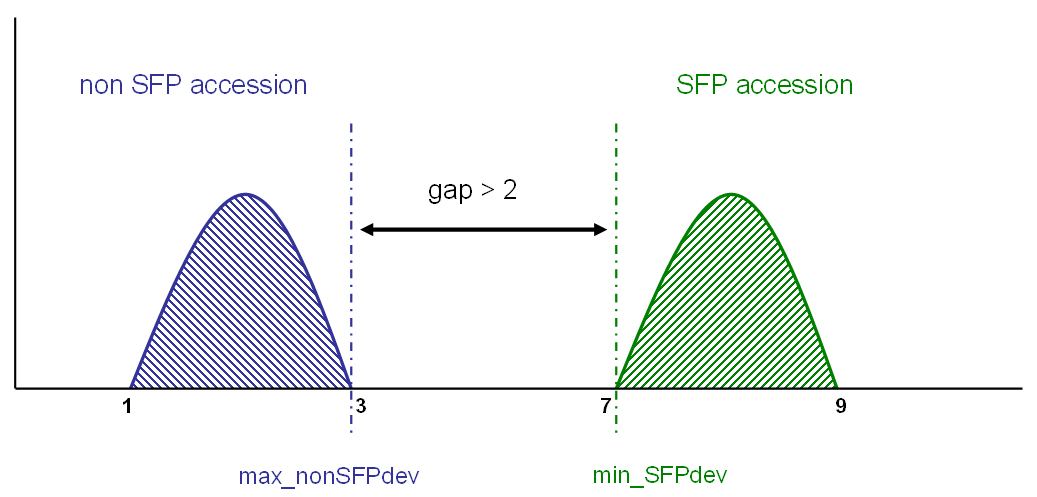 non SFP accession

SFP accession

gap > 2

1

3

7

9

max_nonSFPdev

min_SFPdev